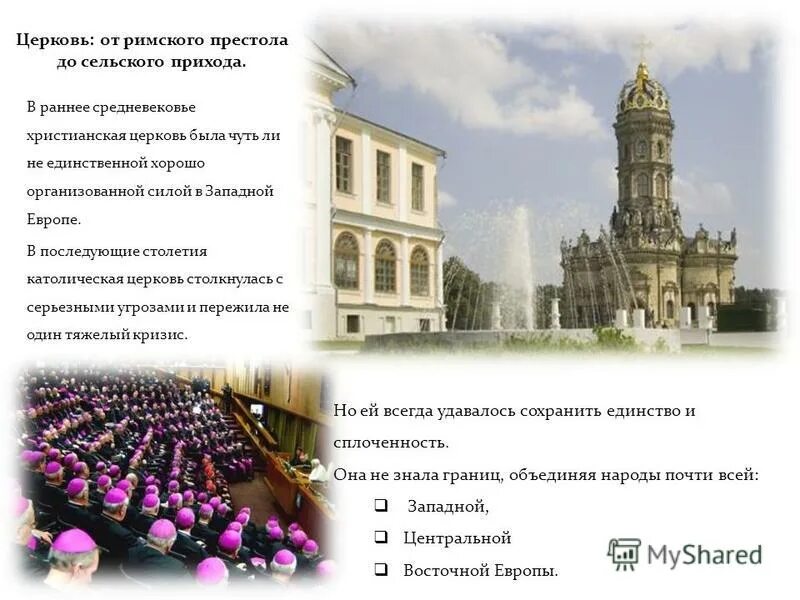 Церковь: от римского престола до сельского прихода.

В раннее средневековье христианская церковь была чуть ли не единственной хорошо организованной силой в Западной Европе.

В последующие столетия католическая церковь столкнулась с серьезными угрозами и пережила не один тяжелый кризис.

Но ей всегда удавалось сохранить единство и сплоченность.

Она не знала границ, объединяя народы почти всей:

❑ Западной,

❑ Центральной

❑ Восточной Европы.

MyShared